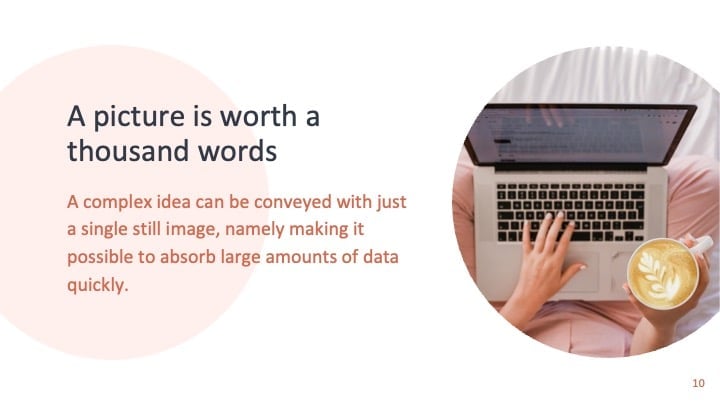 A picture is worth a thousand words

A complex idea can be conveyed with just a single still image, namely making it possible to absorb large amounts of data quickly.

10